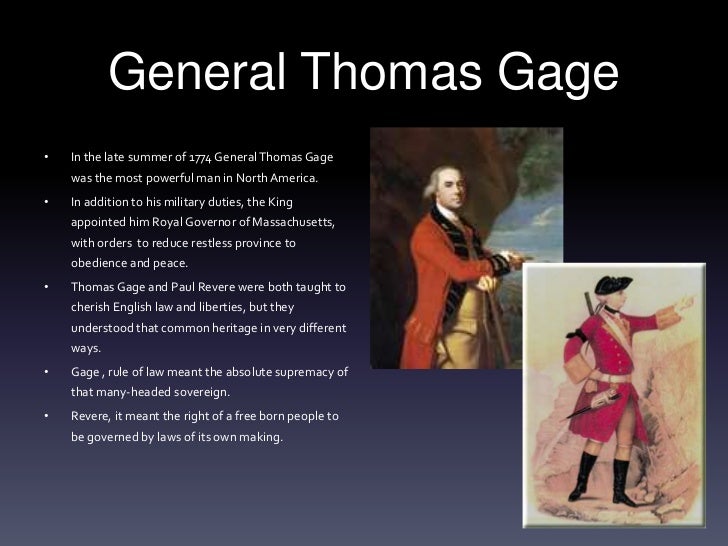 General Thomas Gage

• In the late summer of 1774 General Thomas Gage was the most powerful man in North America.
• In addition to his military duties, the King appointed him Royal Governor of Massachusetts, with orders to reduce restless province to obedience and peace.
• Thomas Gage and Paul Revere were both taught to cherish English law and liberties, but they understood that common heritage in very different ways.
• Gage , rule of law meant the absolute supremacy of that many-headed sovereign.
• Revere, it meant the right of a free born people to be governed by laws of its own making.